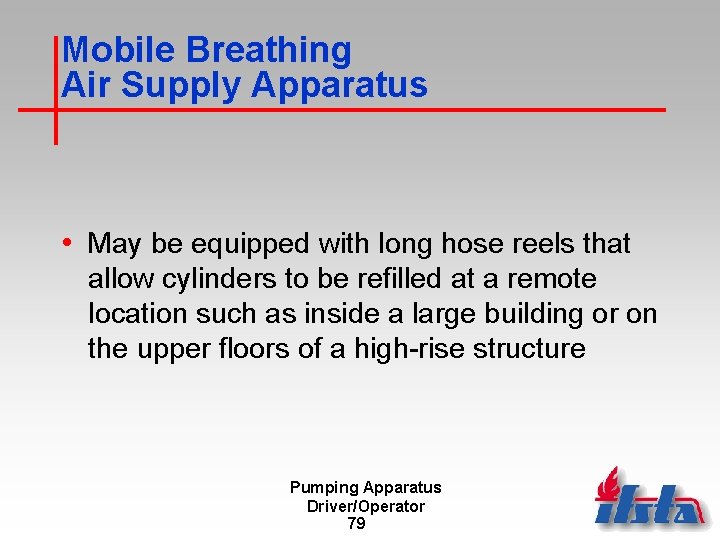 Mobile Breathing
Air Supply Apparatus

• May be equipped with long hose reels that allow cylinders to be refilled at a remote location such as inside a large building or on the upper floors of a high-rise structure

Pumping Apparatus
Driver/Operator
79

ifsta